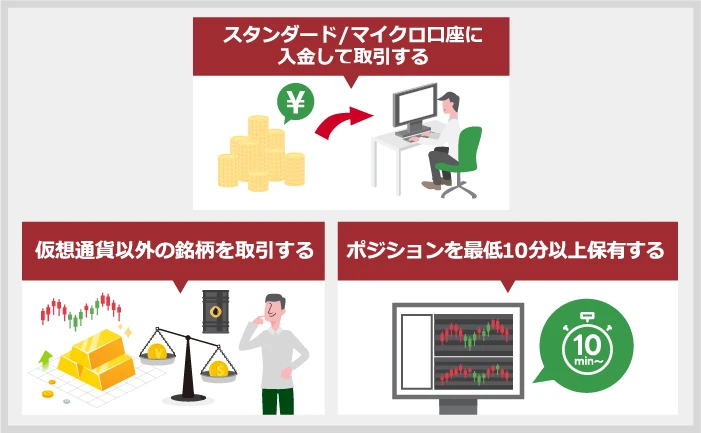 スタンダード/マイクロ口座に入金して取引する

¥

仮想通貨以外の銘柄を取引する

¥

$

ポジションを最低10分以上保有する

10
min~